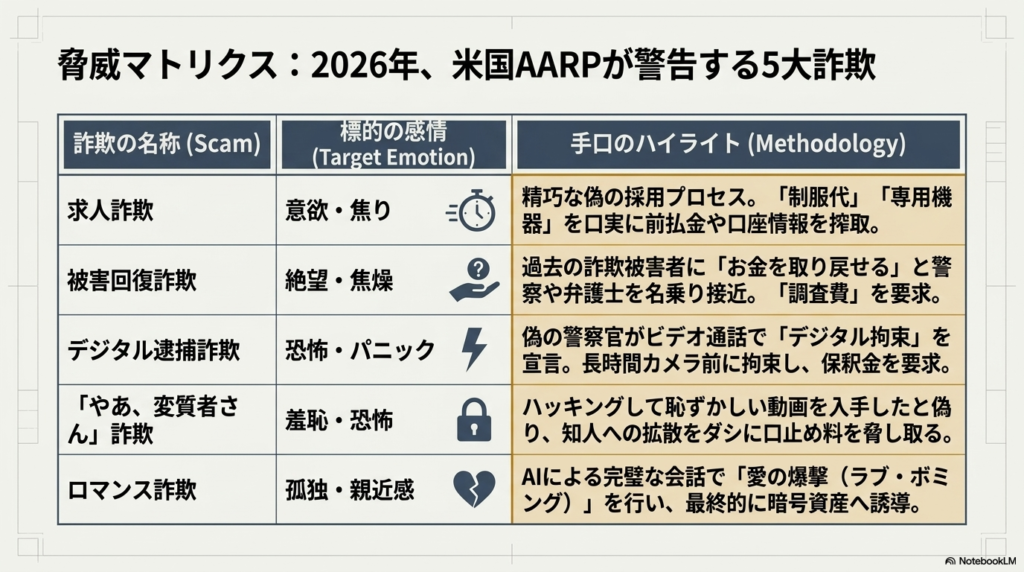 脅威マトリクス：2026年、米国AARPが警告する5大詐欺

| 詐欺の名称 (Scam) | 標的の感情 (Target Emotion) | 手口のハイライト (Methodology) |
|---|---|---|
| 求人詐欺 | 意欲・焦り | 精巧な偽の採用プロセス。「制服代」「専用機器」を口実に前払金や口座情報を搾取。 |
| 被害回復詐欺 | 絶望・焦燥 | 過去の詐欺被害者に「お金を取り戻せる」と警察や弁護士を名乗り接近。「調査費」を要求。 |
| デジタル逮捕詐欺 | 恐怖・パニック | 偽の警察官がビデオ通話で「デジタル拘束」を宣言。長時間カメラ前に拘束し、保釈金を要求。 |
| 「やあ、変質者さん」詐欺 | 羞恥・恐怖 | ハッキングして恥ずかしい動画を入手したと偽り、知人への拡散をダシに口止め料を脅し取る。 |
| ロマンス詐欺 | 孤独・親近感 | AIによる完璧な会話で「愛の爆撃（ラブ・ボミング）」を行い、最終的に暗号資産へ誘導。 |

NotebookLM